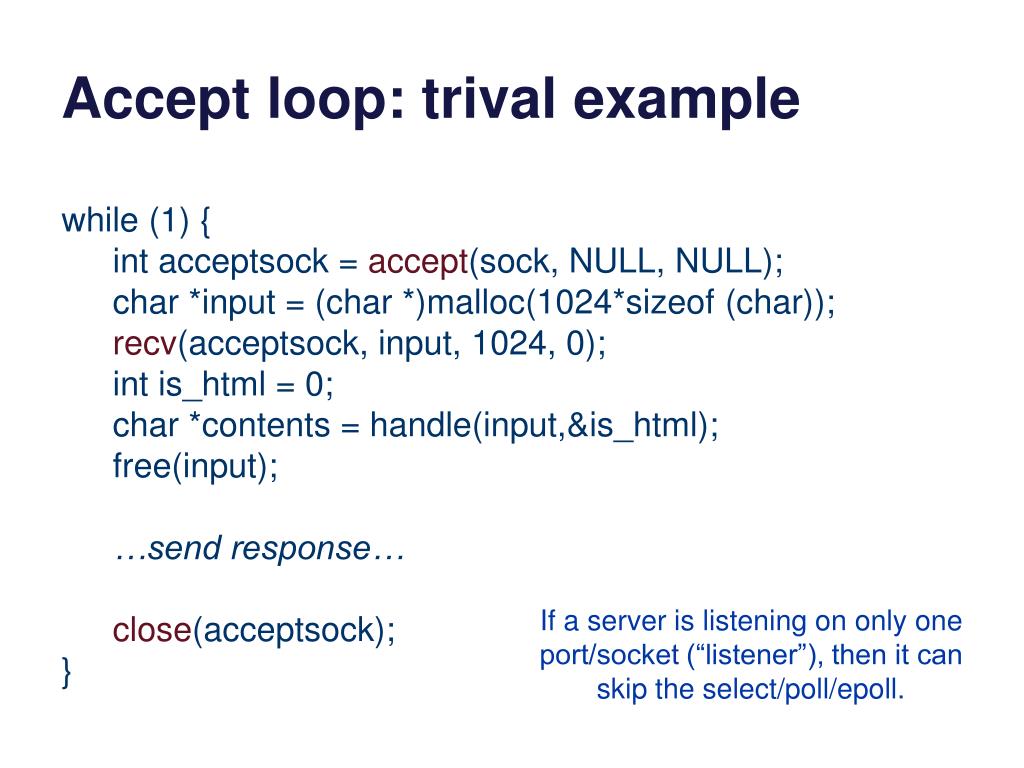 Accept loop: trival example

while (1) {
int acceptsock = accept(sock, NULL, NULL);
char *input = (char *)malloc(1024*sizeof (char));
recv(acceptsock, input, 1024, 0);
int is_html = 0;
char *contents = handle(input,&is_html);
free(input);

…send response…

close(acceptsock);
}

If a server is listening on only one port/socket (“listener”), then it can skip the select/poll/epoll.